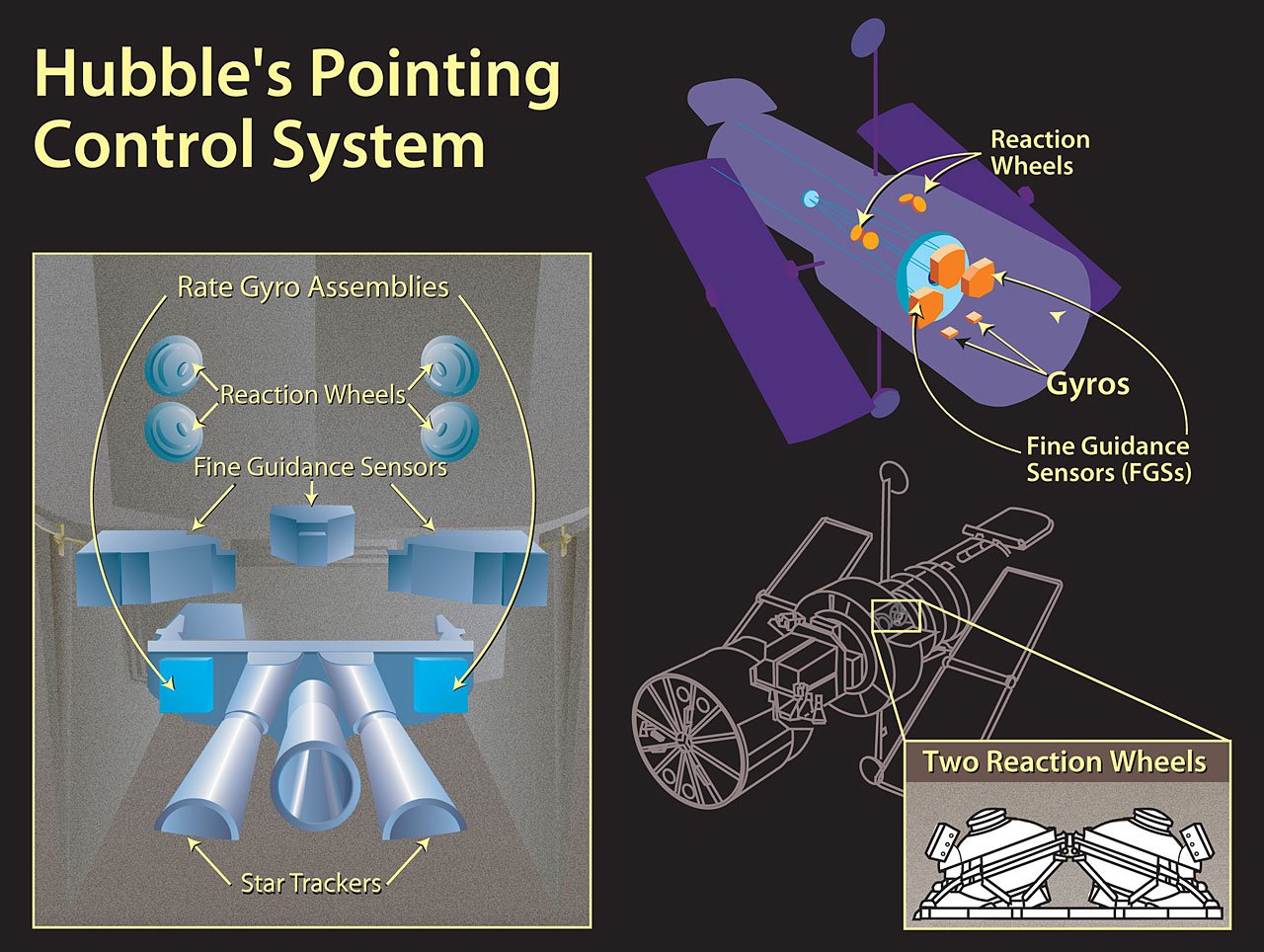 Hubble's Pointing Control System

Rate Gyro Assemblies

Reaction Wheels

Fine Guidance Sensors

Star Trackers

Reaction Wheels

Gyros

Fine Guidance Sensors (FGSs)

Two Reaction Wheels